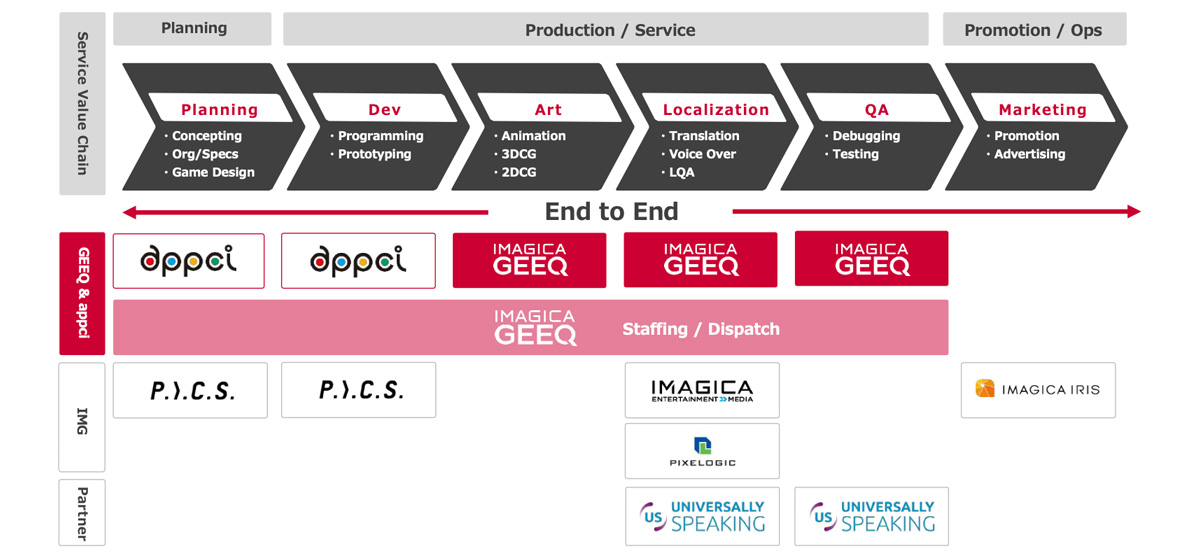 Service Value Chain

Planning

Production / Service

Promotion / Ops

Planning
・Concepting
・Org/Specs
・Game Design

Dev
・Programming
・Prototyping

Art
・Animation
・3DCG
・2DCG

Localization
・Translation
・Voice Over
・LQA

QA
・Debugging
・Testing

Marketing
・Promotion
・Advertising

End to End

GEEQ & appci

appci

appci

IMAGICA GEEQ

IMAGICA GEEQ

IMAGICA GEEQ

IMAGICA GEEQ Staffing / Dispatch

IMG

P.I.C.S.

P.I.C.S.

IMAGICA ENTERTAINMENT MEDIA

PIXELOGIC

IMAGICA IRIS

Partner

US UNIVERSALLY SPEAKING

US UNIVERSALLY SPEAKING